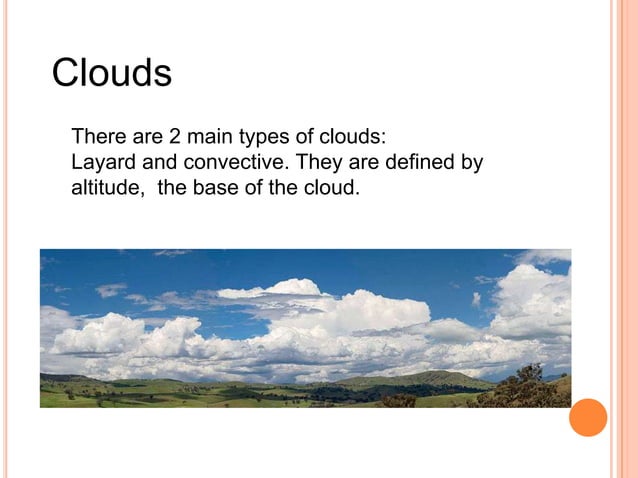 Clouds

There are 2 main types of clouds:
Layard and convective. They are defined by altitude,  the base of the cloud.